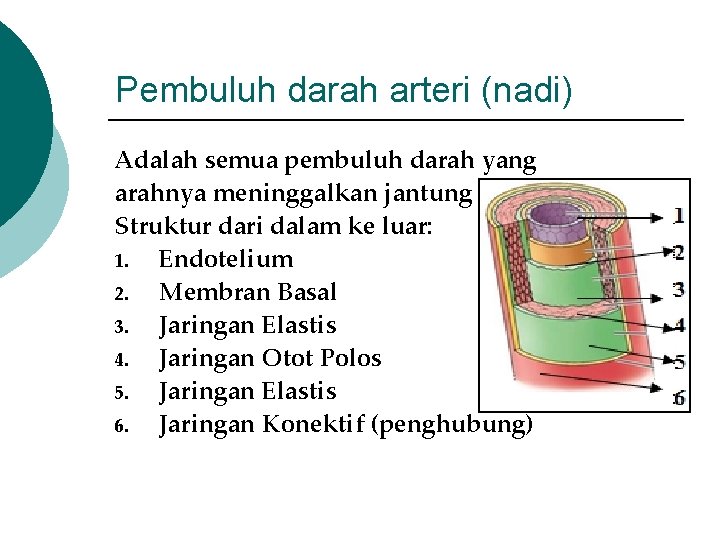 Pembuluh darah arteri (nadi)

Adalah semua pembuluh darah yang arahnya meninggalkan jantung

Struktur dari dalam ke luar:

1. Endotelium
2. Membran Basal
3. Jaringan Elastis
4. Jaringan Otot Polos
5. Jaringan Elastis
6. Jaringan Konektif (penghubung)

1
2
3
4
5
6